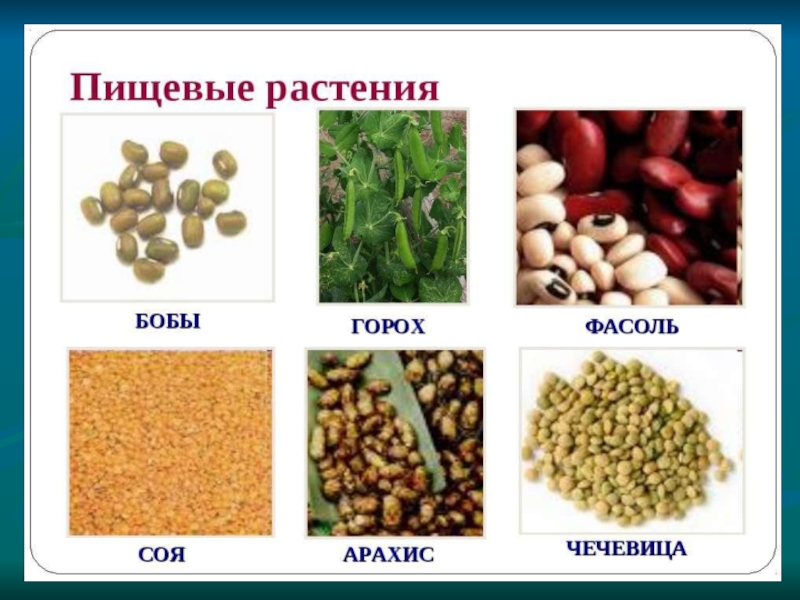 Пищевые растения

БОБЫ

ГОРОХ

ФАСОЛЬ

СОЯ

АРАХИС

ЧЕЧЕВИЦА